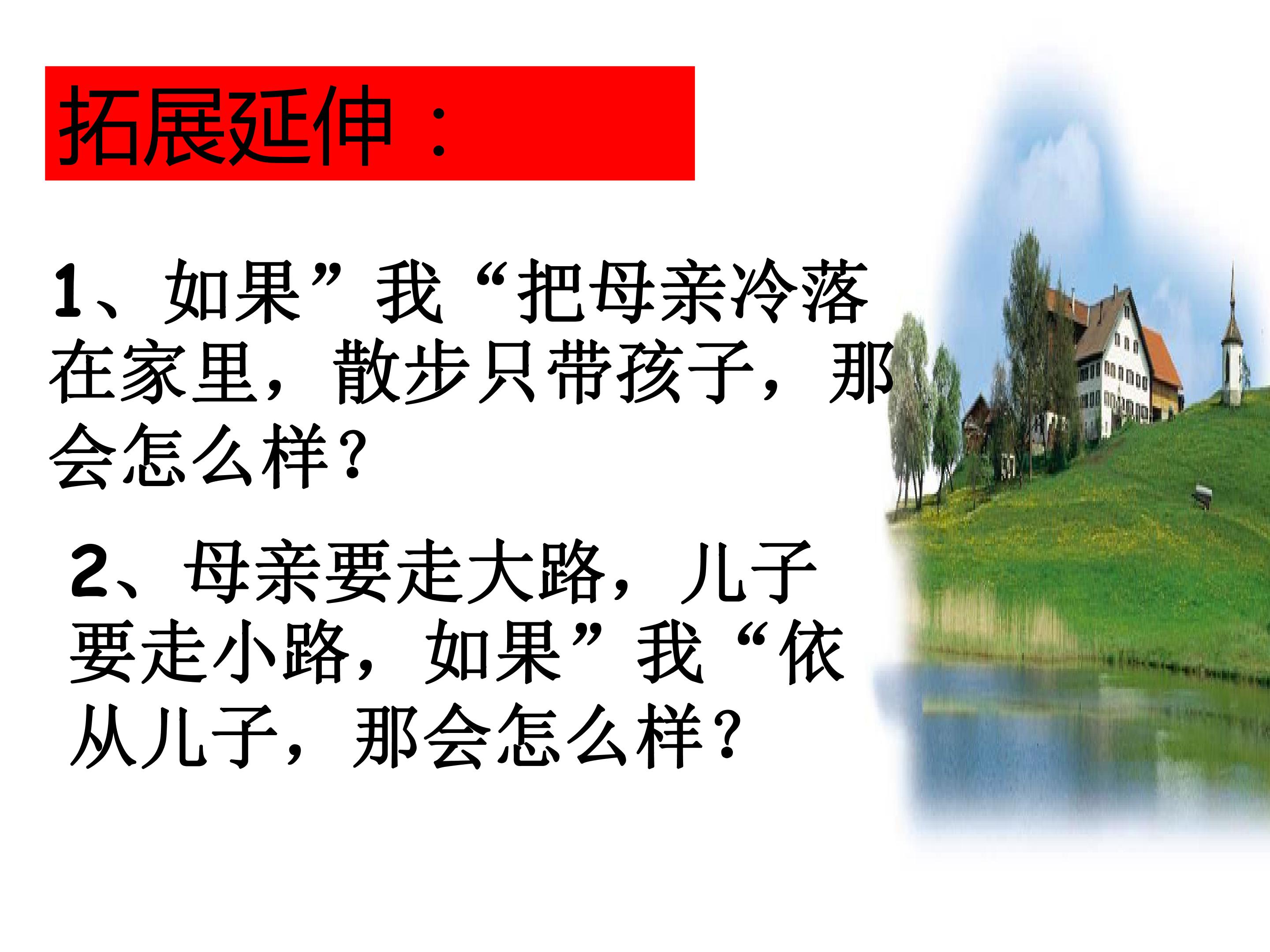 拓展延伸：

1、如果”我“把母亲冷落在家里，散步只带孩子，那会怎么样？

2、母亲要走大路，儿子要走小路，如果”我“依从儿子，那会怎么样？